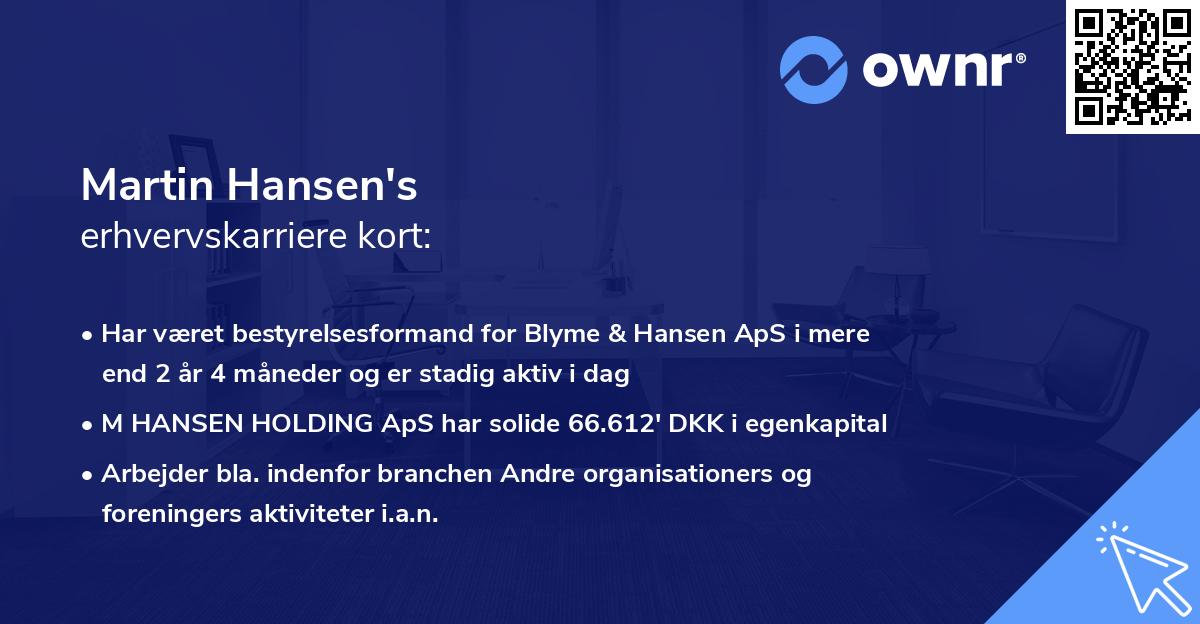 ownr®

Martin Hansen's
erhvervskarriere kort:

• Har været bestyrelsesformand for Blyme & Hansen ApS i mere end 2 år 4 måneder og er stadig aktiv i dag
• M HANSEN HOLDING ApS har solide 66.612' DKK i egenkapital
• Arbejder bla. indenfor branchen Andre organisationers og foreningers aktiviteter i.a.n.